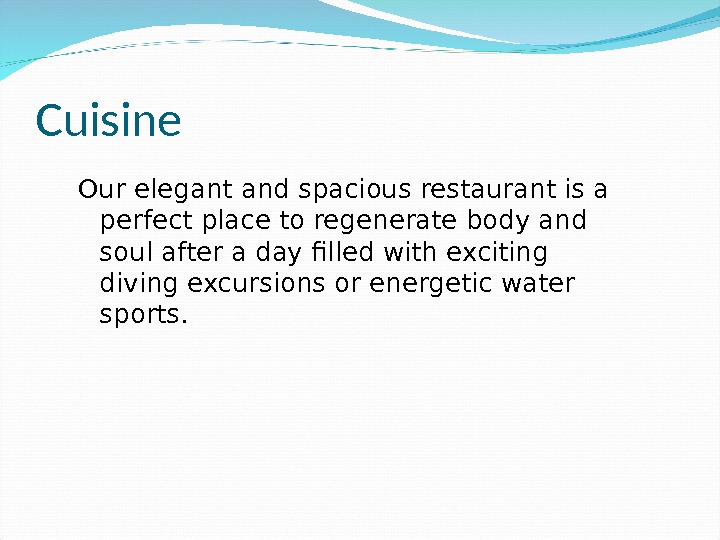 Cuisine

Our elegant and spacious restaurant is a perfect place to regenerate body and soul after a day filled with exciting diving excursions or energetic water sports.